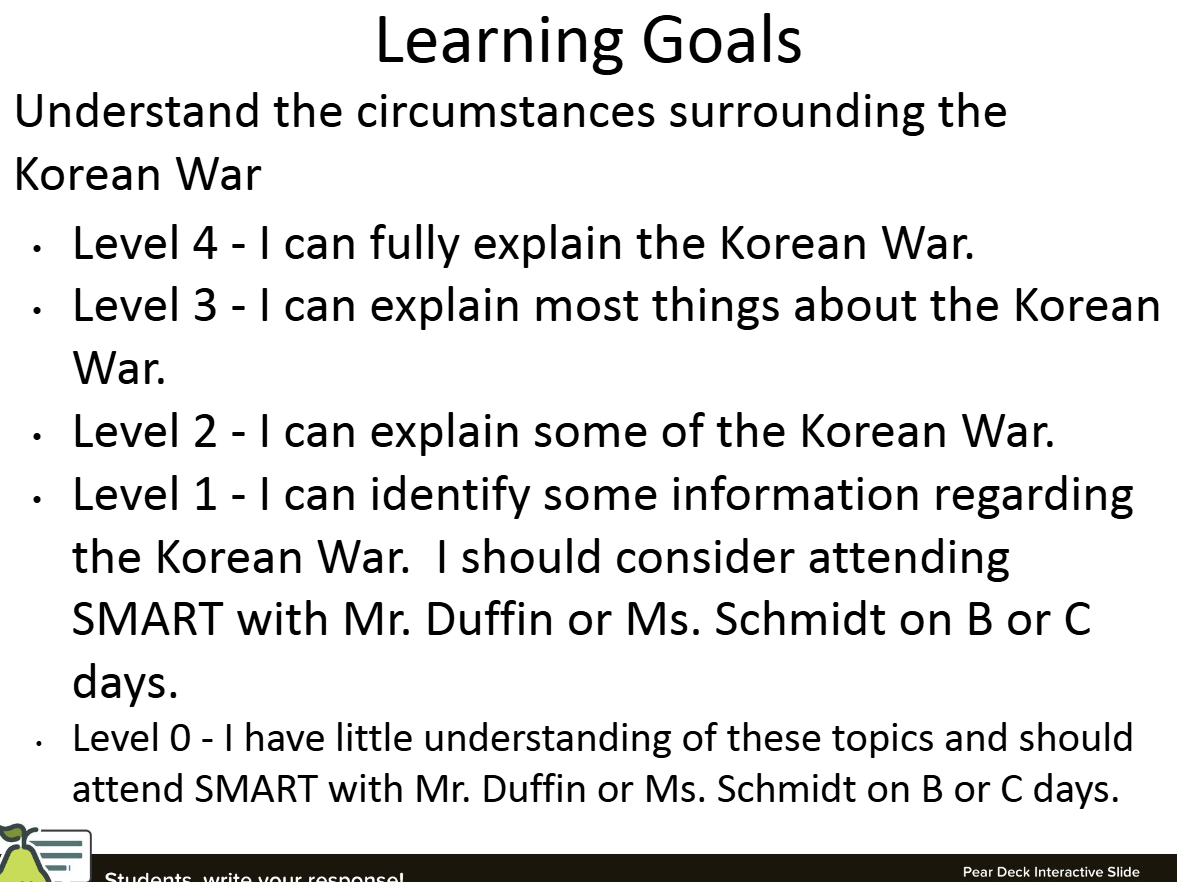 Learning Goals

Understand the circumstances surrounding the Korean War

• Level 4 - I can fully explain the Korean War.
• Level 3 - I can explain most things about the Korean War.
• Level 2 - I can explain some of the Korean War.
• Level 1 - I can identify some information regarding the Korean War.  I should consider attending SMART with Mr. Duffin or Ms. Schmidt on B or C days.
• Level 0 - I have little understanding of these topics and should attend SMART with Mr. Duffin or Ms. Schmidt on B or C days.

Students, write your response!

Pear Deck Interactive Slide